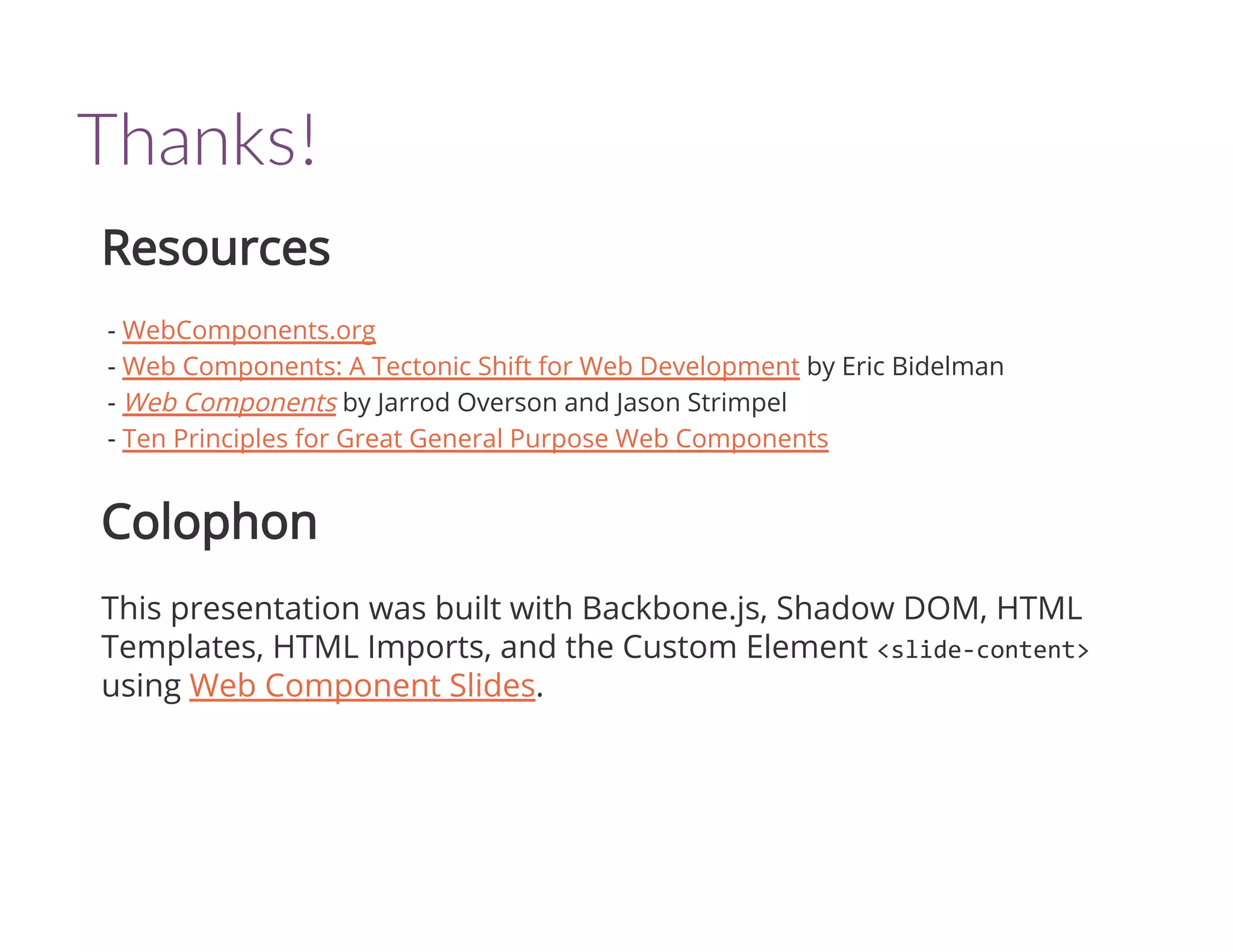 Thanks!

Resources

- WebComponents.org
- Web Components: A Tectonic Shift for Web Development by Eric Bidelman
- Web Components by Jarrod Overson and Jason Strimpel
- Ten Principles for Great General Purpose Web Components

Colophon

This presentation was built with Backbone.js, Shadow DOM, HTML Templates, HTML Imports, and the Custom Element <slide-content> using Web Component Slides.